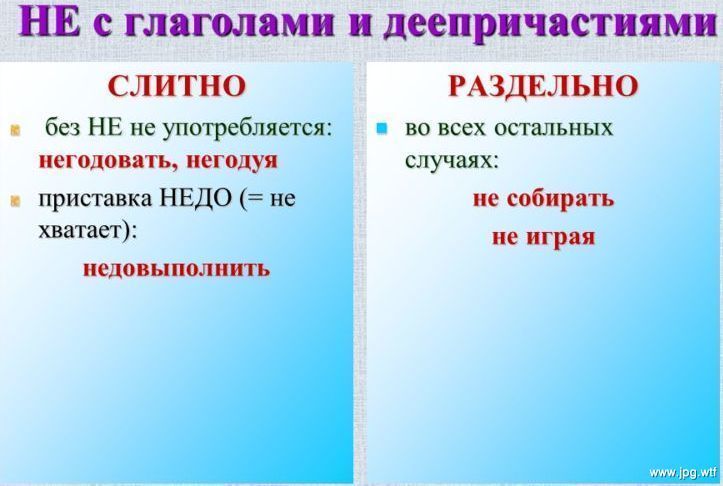 НЕ с глаголами и деепричастиями

СЛИТНО

без НЕ не употребляется: негодовать, негодуя

приставка НЕДО (= не хватает): недовыполнить

РАЗДЕЛЬНО

во всех остальных случаях: не собирать не играя

www.jpg.wtf